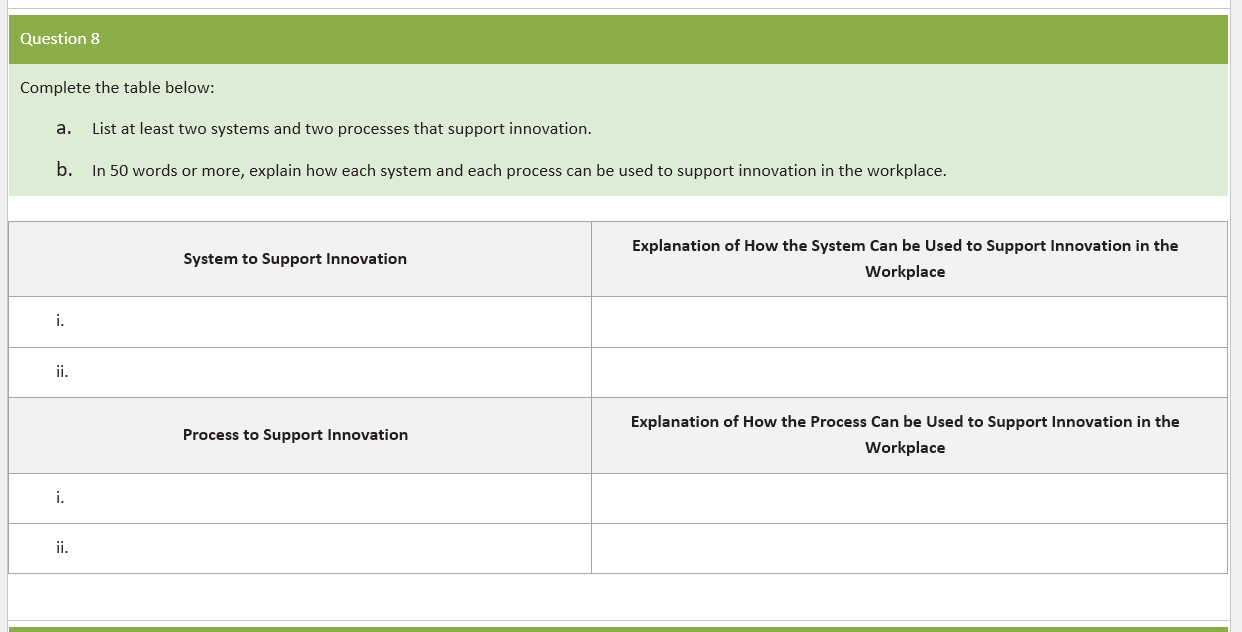 Question 8

Complete the table below:

a. List at least two systems and two processes that support innovation.

b. In 50 words or more, explain how each system and each process can be used to support innovation in the workplace.

| System to Support Innovation | Explanation of How the System Can be Used to Support Innovation in the Workplace |
|---|---|
| i. | |
| ii. | |
| **Process to Support Innovation** | **Explanation of How the Process Can be Used to Support Innovation in the Workplace** |
| i. | |
| ii. | |